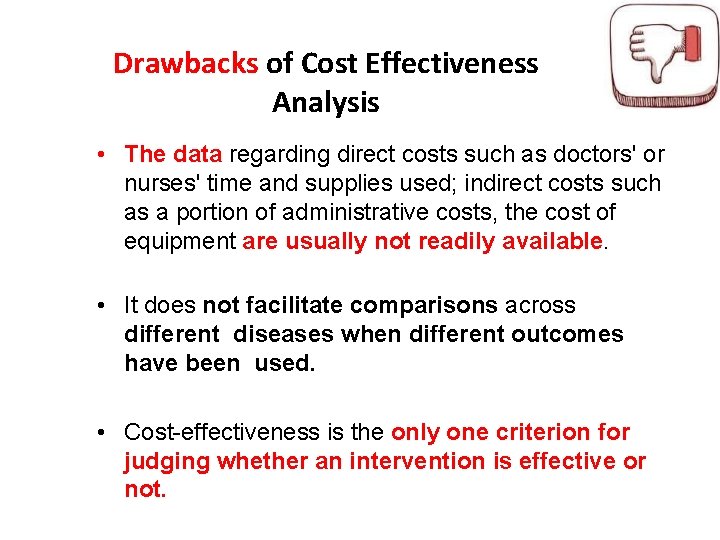 Drawbacks of Cost Effectiveness Analysis

• The data regarding direct costs such as doctors' or nurses' time and supplies used; indirect costs such as a portion of administrative costs, the cost of equipment are usually not readily available.

• It does not facilitate comparisons across different diseases when different outcomes have been used.

• Cost-effectiveness is the only one criterion for judging whether an intervention is effective or not.